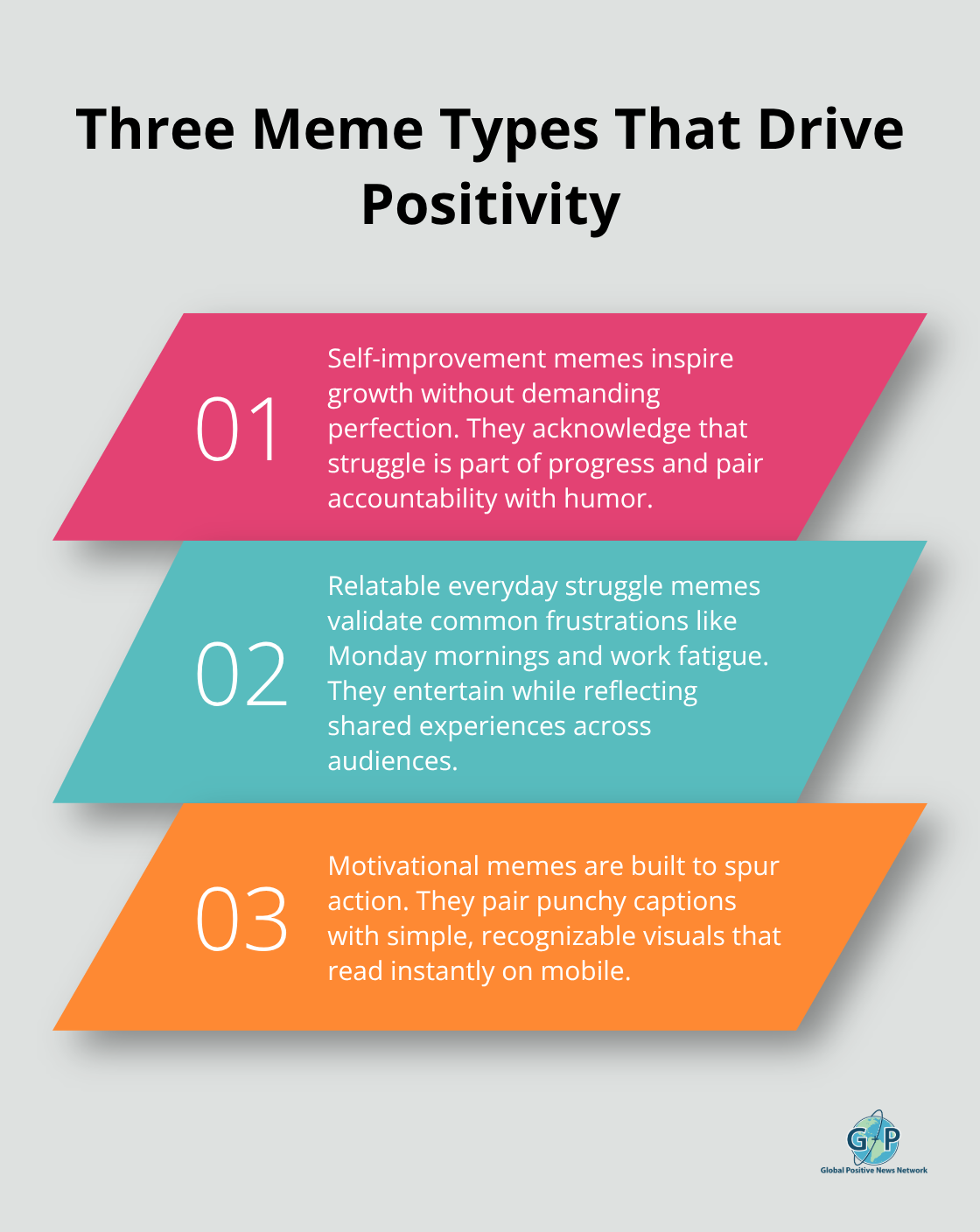 Three Meme Types That Drive Positivity

01

Self-improvement memes inspire growth without demanding perfection. They acknowledge that struggle is part of progress and pair accountability with humor.

02

Relatable everyday struggle memes validate common frustrations like Monday mornings and work fatigue. They entertain while reflecting shared experiences across audiences.

03

Motivational memes are built to spur action. They pair punchy captions with simple, recognizable visuals that read instantly on mobile.

GP
Global Positive News Network